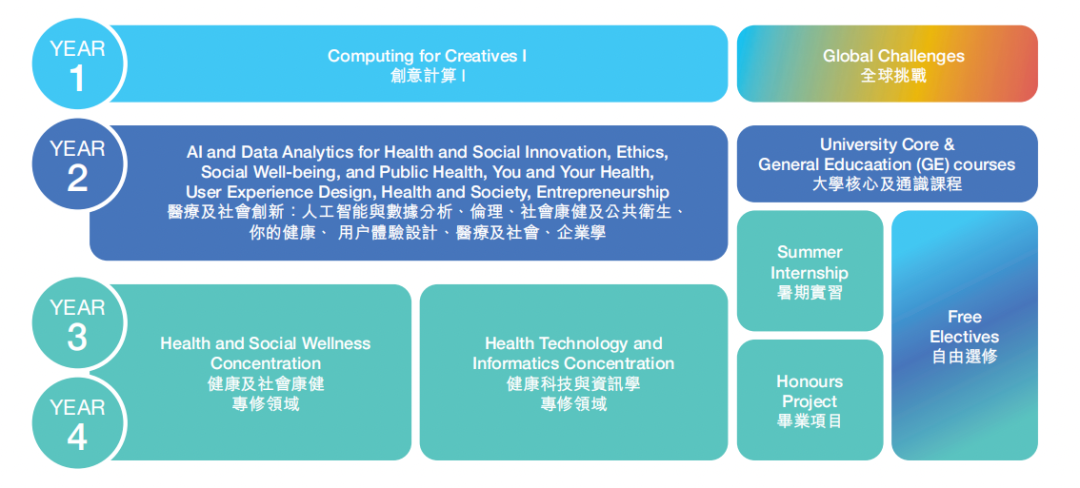 YEAR
1

Computing for Creatives I
創意計算 I

Global Challenges
全球挑戰

YEAR
2

AI and Data Analytics for Health and Social Innovation, Ethics, Social Well-being, and Public Health, You and Your Health, User Experience Design, Health and Society, Entrepreneurship
醫療及社會創新：人工智能與數據分析、倫理、社會康健及公共衛生、你的健康、 用户體驗設計、醫療及社會、企業學

University Core & General Educaation (GE) courses
大學核心及通識課程

YEAR
3

YEAR
4

Health and Social Wellness Concentration
健康及社會康健
專修領域

Health Technology and Informatics Concentration
健康科技與資訊學
專修領域

Summer Internship
暑期實習

Honours Project
畢業項目

Free Electives
自由選修